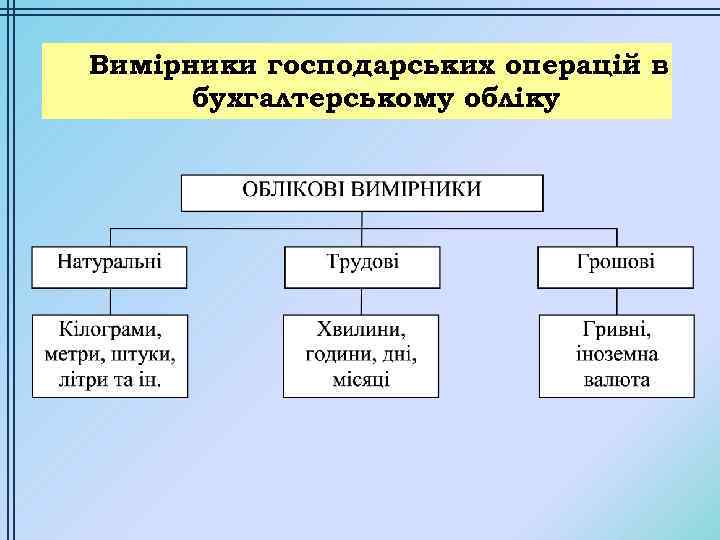 Вимірники господарських операцій в бухгалтерському обліку

ОБЛІКОВІ ВИМІРНИКИ

Натуральні

Трудові

Грошові

Кілограми, метри, штуки, літри та ін.

Хвилини, години, дні, місяці

Гривні, іноземна валюта